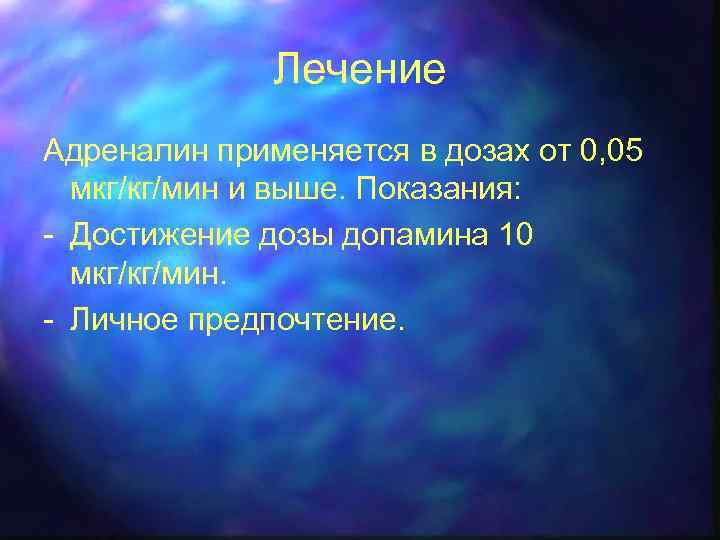 Лечение

Адреналин применяется в дозах от 0,05 мкг/кг/мин и выше. Показания:

- Достижение дозы допамина 10 мкг/кг/мин.
- Личное предпочтение.